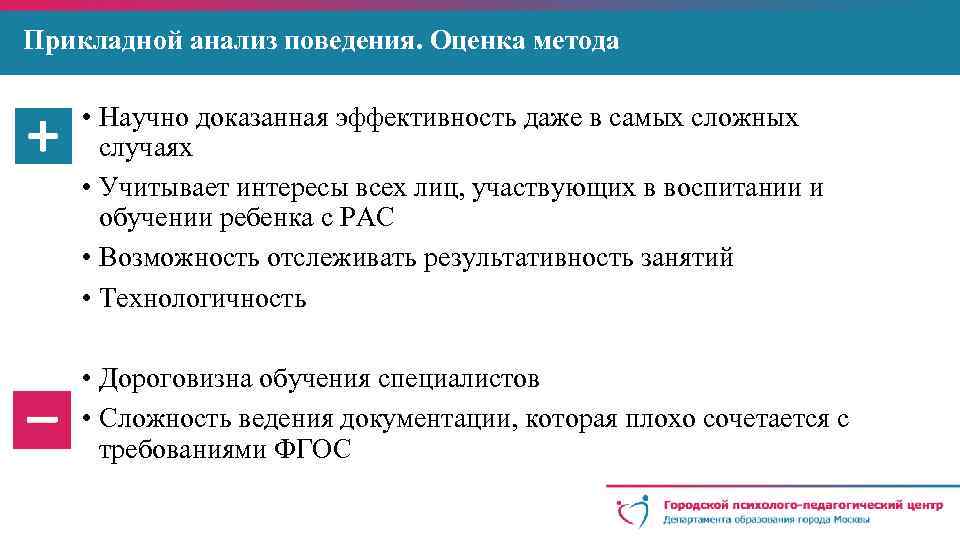 Прикладной анализ поведения. Оценка метода

+

• Научно доказанная эффективность даже в самых сложных случаях
• Учитывает интересы всех лиц, участвующих в воспитании и обучении ребенка с РАС
• Возможность отслеживать результативность занятий
• Технологичность

−

• Дороговизна обучения специалистов
• Сложность ведения документации, которая плохо сочетается с требованиями ФГОС

Городской психолого-педагогический центр
Департамента образования города Москвы